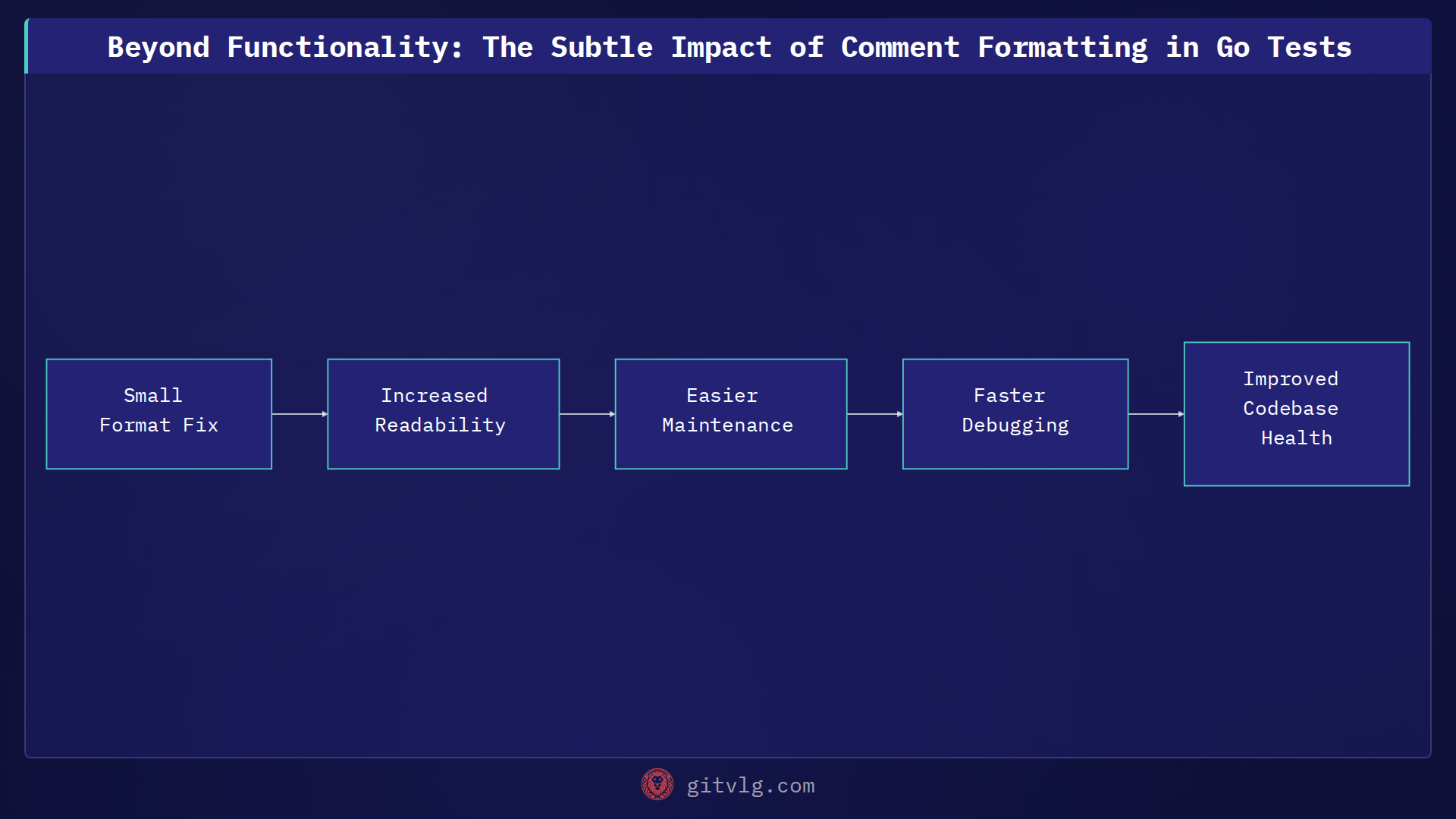 Beyond Functionality: The Subtle Impact of Comment Formatting in Go Tests

Small Format Fix

Increased Readability

Easier Maintenance

Faster Debugging

Improved Codebase Health

gitvlg.com